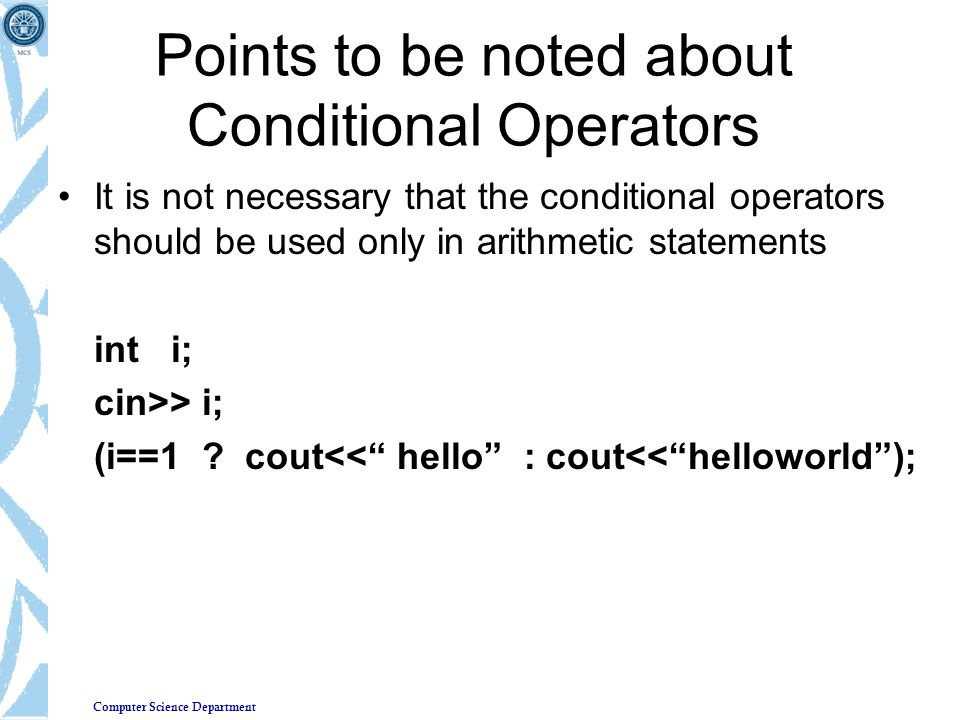 MCS

Points to be noted about Conditional Operators

• It is not necessary that the conditional operators should be used only in arithmetic statements

int i;
cin>> i;
(i==1 ? cout<<“ hello” : cout<<“helloworld”);

Computer Science Department